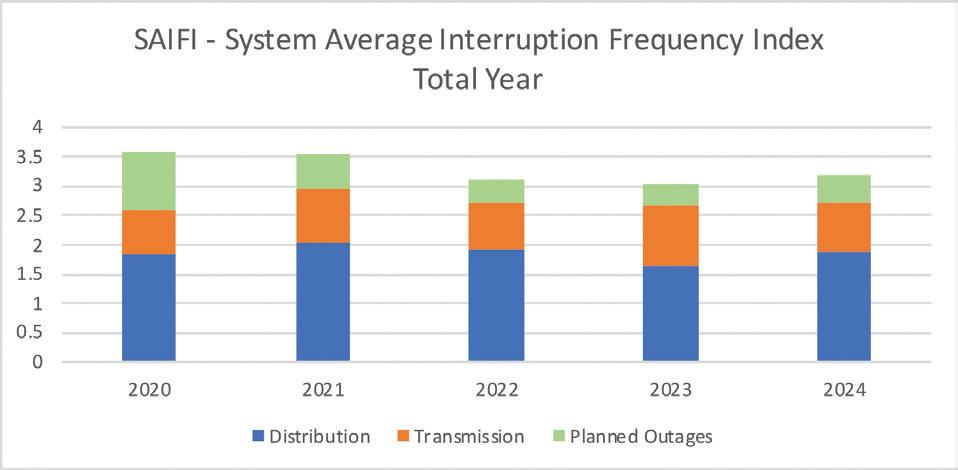 SAIFI - System Average Interruption Frequency Index
Total Year

4
3.5
3
2.5
2
1.5
1
0.5
0

2020
2021
2022
2023
2024

Distribution
Transmission
Planned Outages